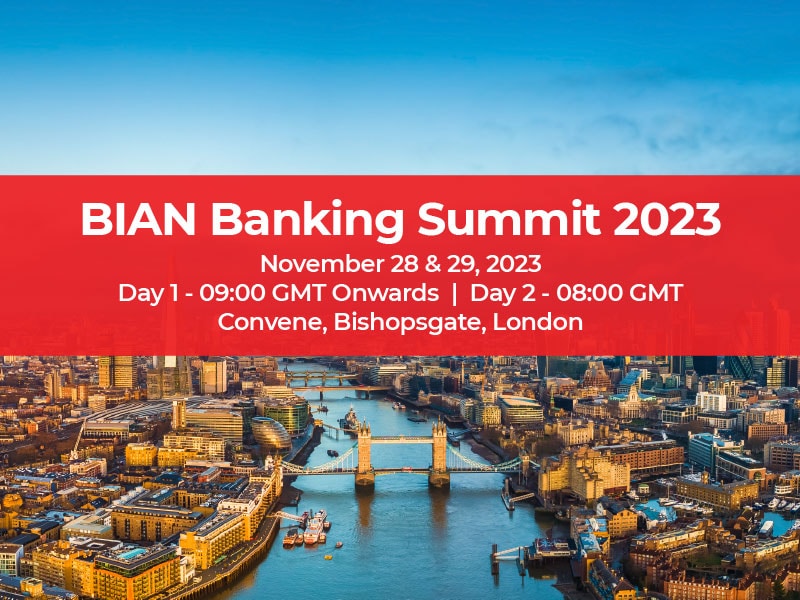 BIAN Banking Summit 2023
November 28 & 29, 2023
Day 1 - 09:00 GMT Onwards | Day 2 - 08:00 GMT
Convene, Bishopsgate, London